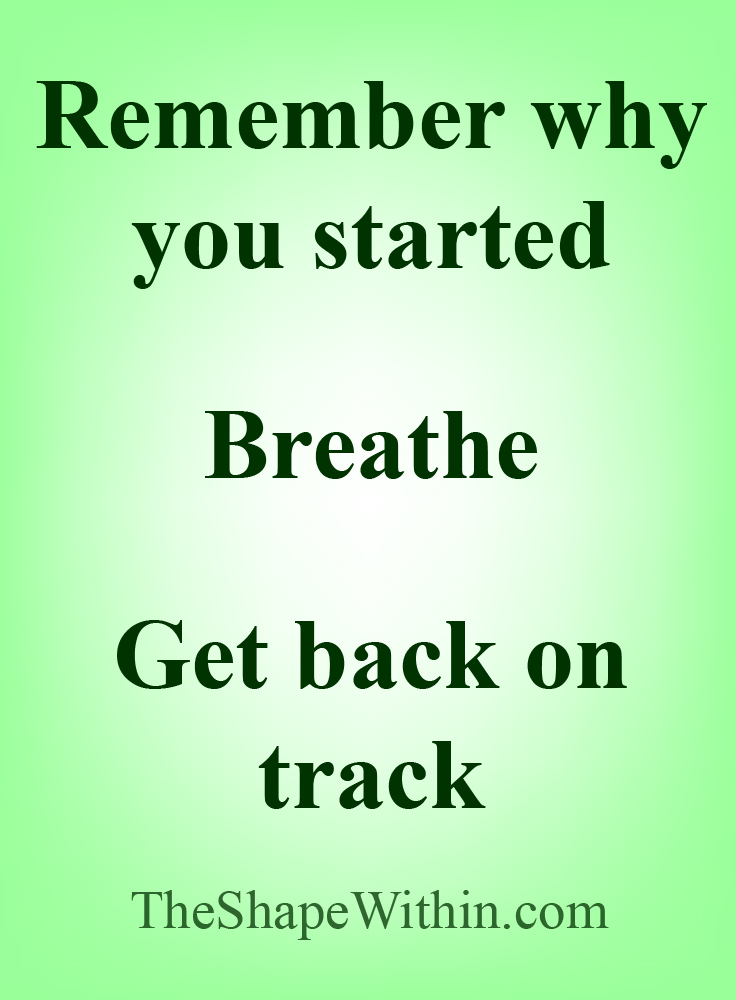 Remember why you started

Breathe

Get back on track

TheShapeWithin.com